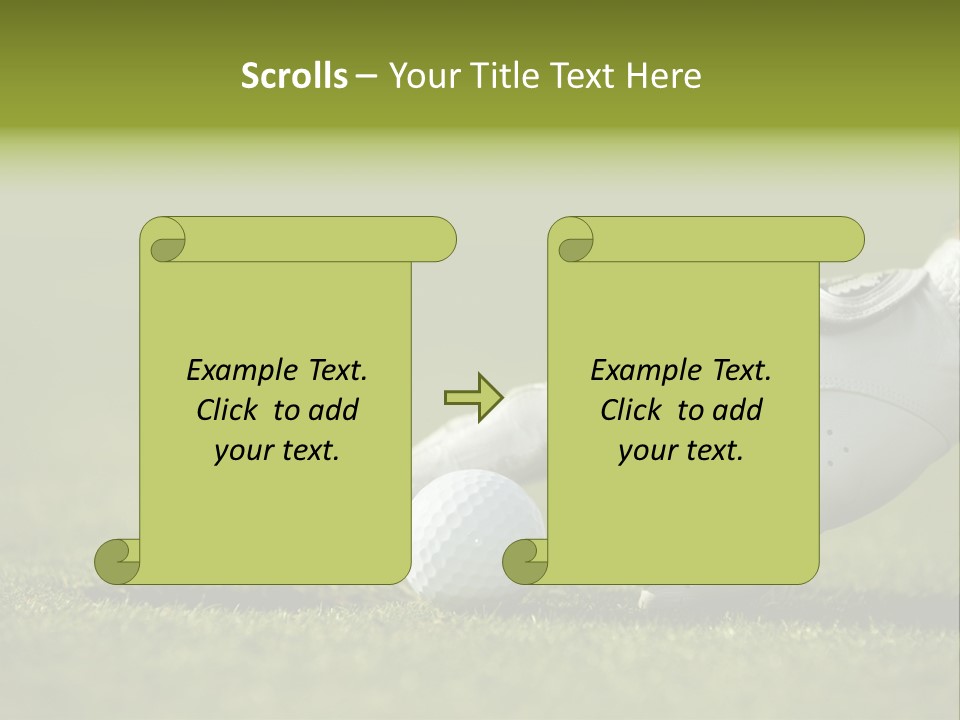 Scrolls – Your Title Text Here

Example Text. Click to add your text.

Example Text. Click to add your text.